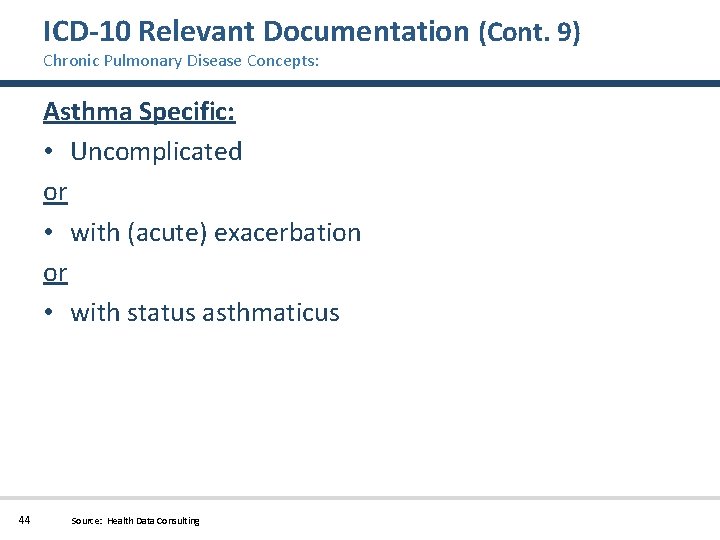 ICD-10 Relevant Documentation (Cont. 9)
Chronic Pulmonary Disease Concepts:

Asthma Specific:

• Uncomplicated

or

• with (acute) exacerbation

or

• with status asthmaticus

44 Source: Health Data Consulting